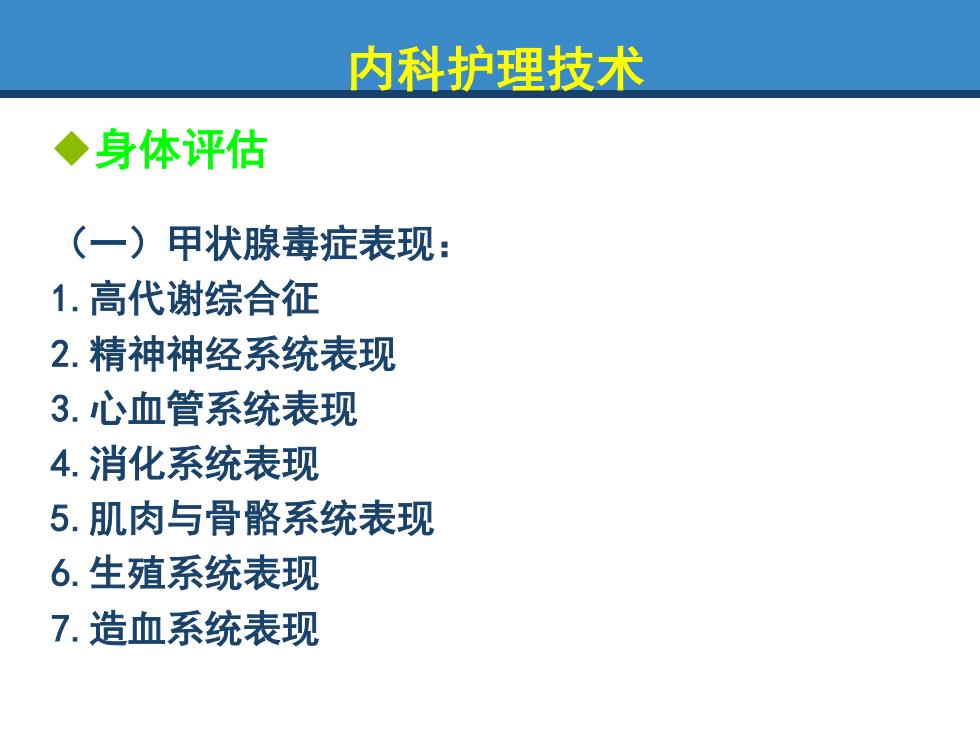 内科护理技术

◆身体评估

（一）甲状腺毒症表现：
1. 高代谢综合征
2. 精神神经系统表现
3. 心血管系统表现
4. 消化系统表现
5. 肌肉与骨骼系统表现
6. 生殖系统表现
7. 造血系统表现